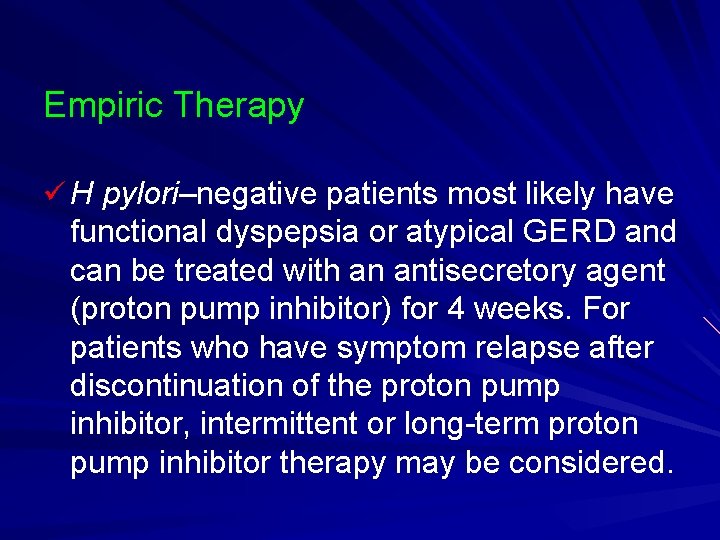 Empiric Therapy

✓ H pylori–negative patients most likely have functional dyspepsia or atypical GERD and can be treated with an antisecretory agent (proton pump inhibitor) for 4 weeks. For patients who have symptom relapse after discontinuation of the proton pump inhibitor, intermittent or long-term proton pump inhibitor therapy may be considered.